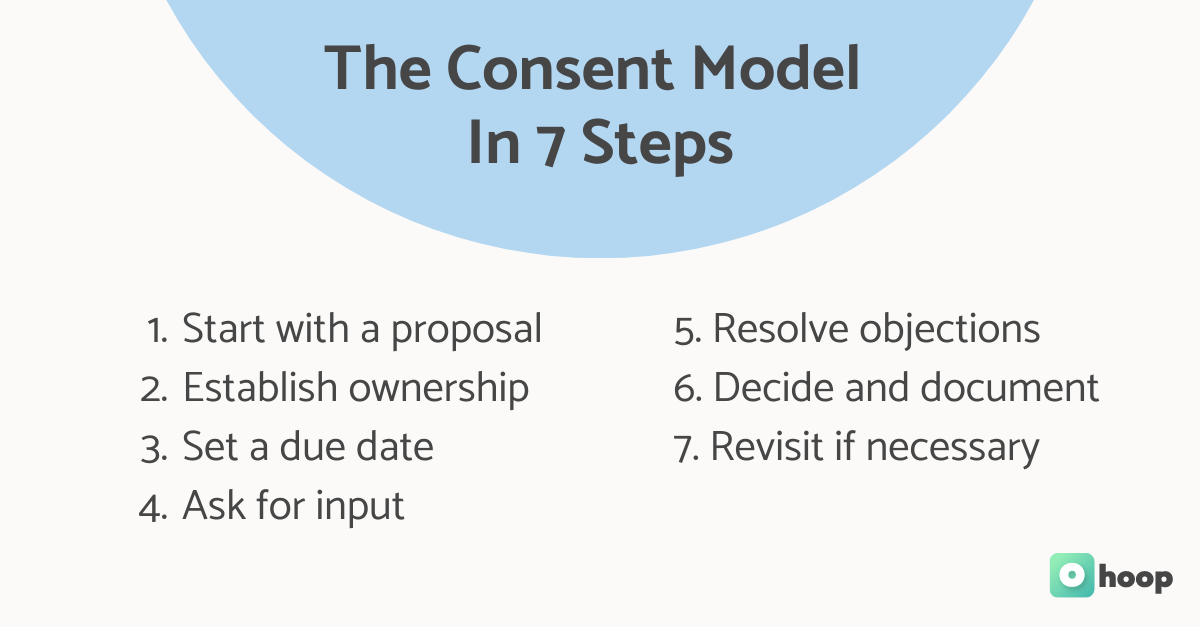 The Consent Model In 7 Steps

1. Start with a proposal
2. Establish ownership
3. Set a due date
4. Ask for input

5. Resolve objections
6. Decide and document
7. Revisit if necessary

hoop